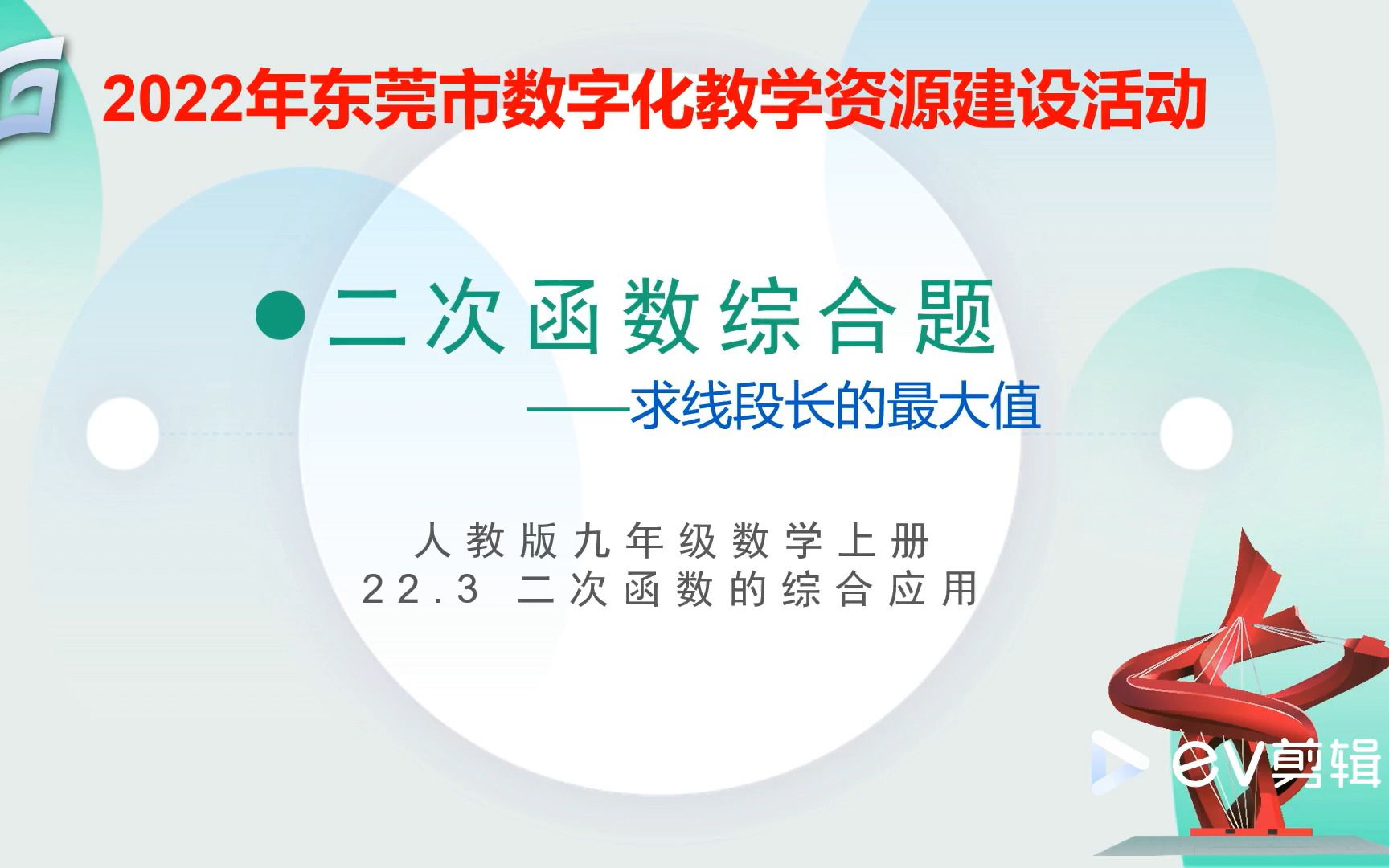 2022年东莞市数字化教学资源建设活动

二次函数综合题

——求线段长的最大值

人教版九年级数学上册
22.3 二次函数的综合应用

ev剪辑